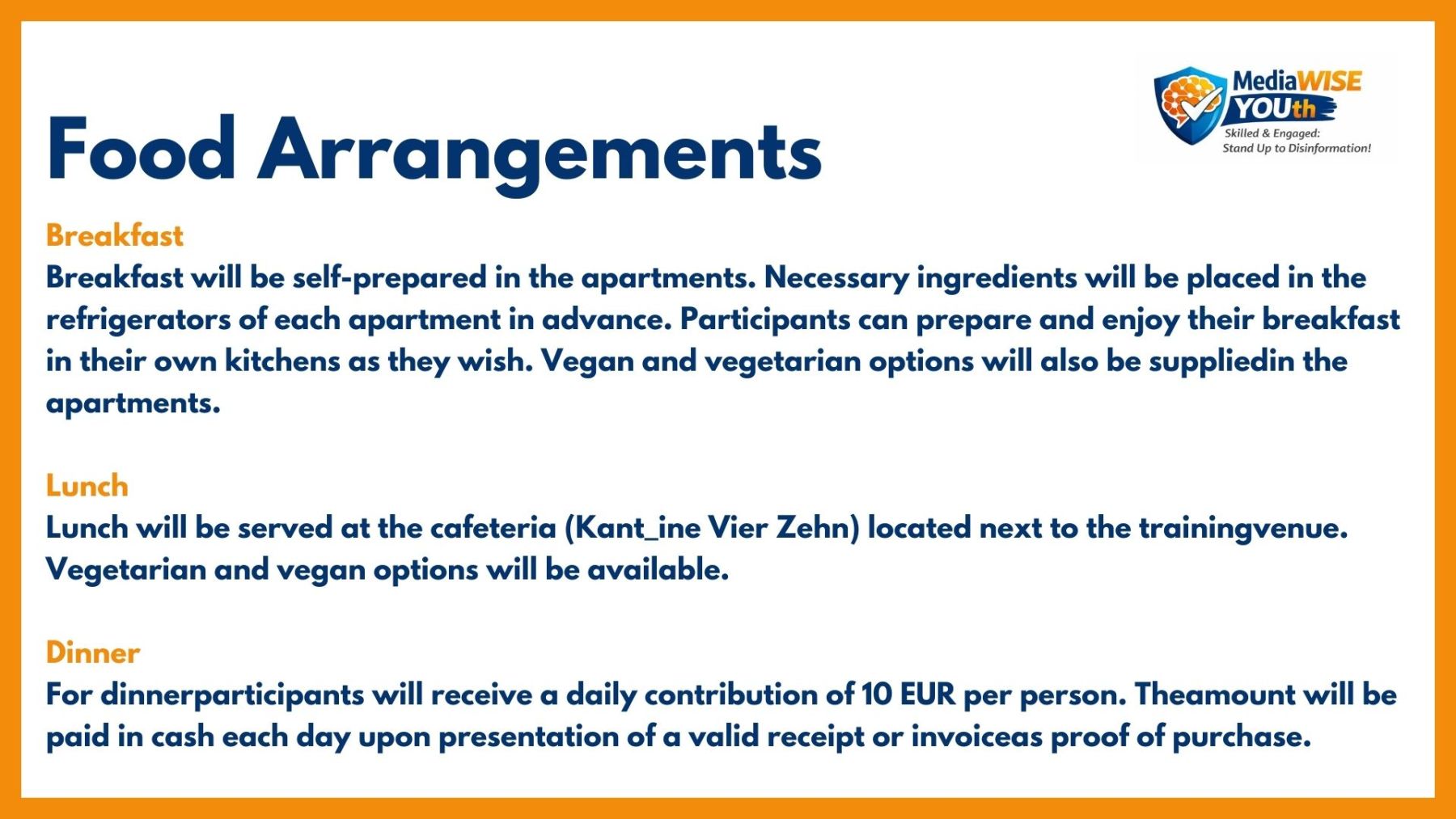 MediaWISE YOUth
Skilled & Engaged:
Stand Up to Disinformation!

Food Arrangements

Breakfast
Breakfast will be self-prepared in the apartments. Necessary ingredients will be placed in the refrigerators of each apartment in advance. Participants can prepare and enjoy their breakfast in their own kitchens as they wish. Vegan and vegetarian options will also be suppliedin the apartments.

Lunch
Lunch will be served at the cafeteria (Kant_ine Vier Zehn) located next to the trainingvenue. Vegetarian and vegan options will be available.

Dinner
For dinnerparticipants will receive a daily contribution of 10 EUR per person. Theamount will be paid in cash each day upon presentation of a valid receipt or invoiceas proof of purchase.